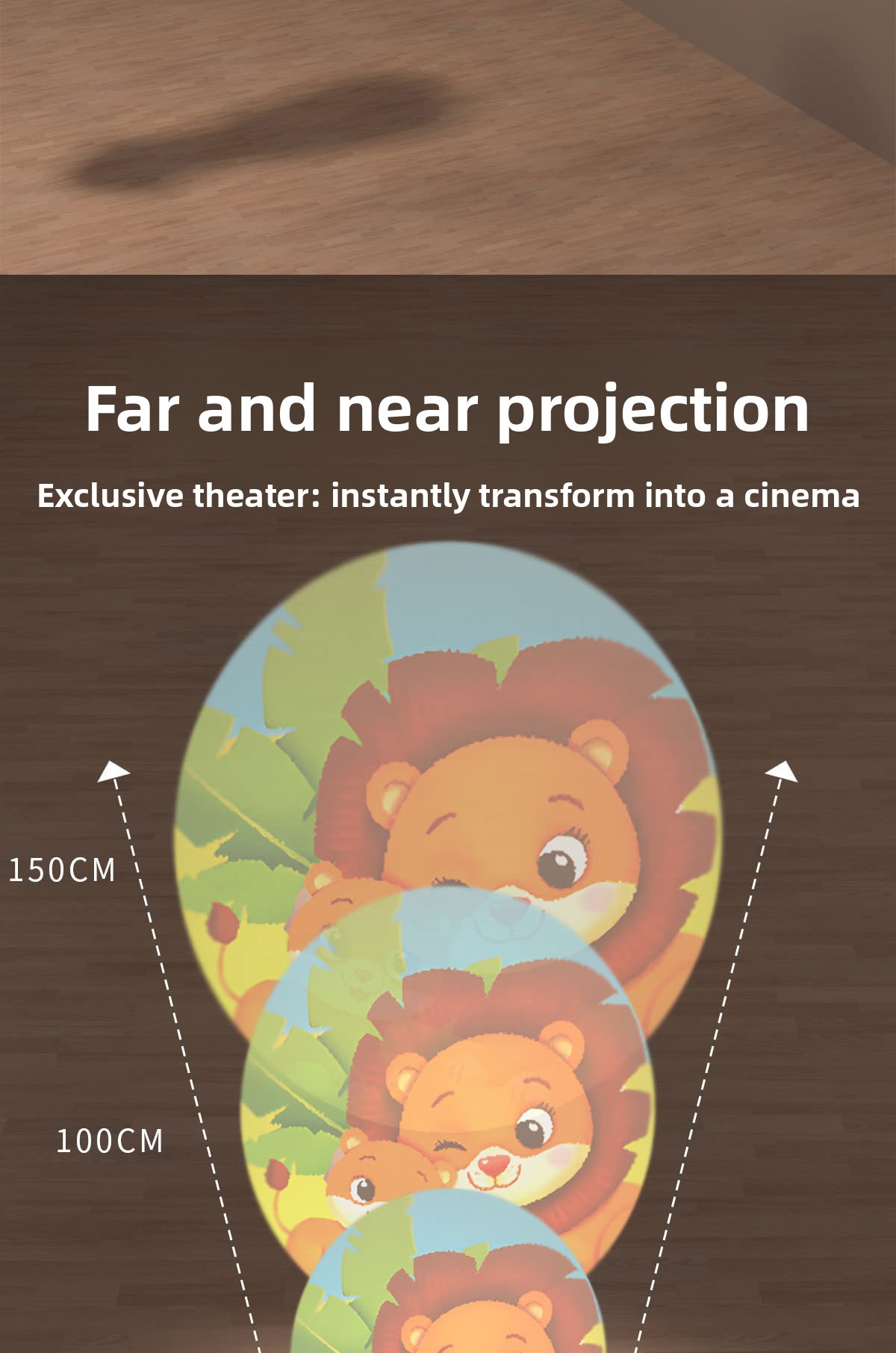 Far and near projection

Exclusive theater: instantly transform into a cinema

150CM

100CM